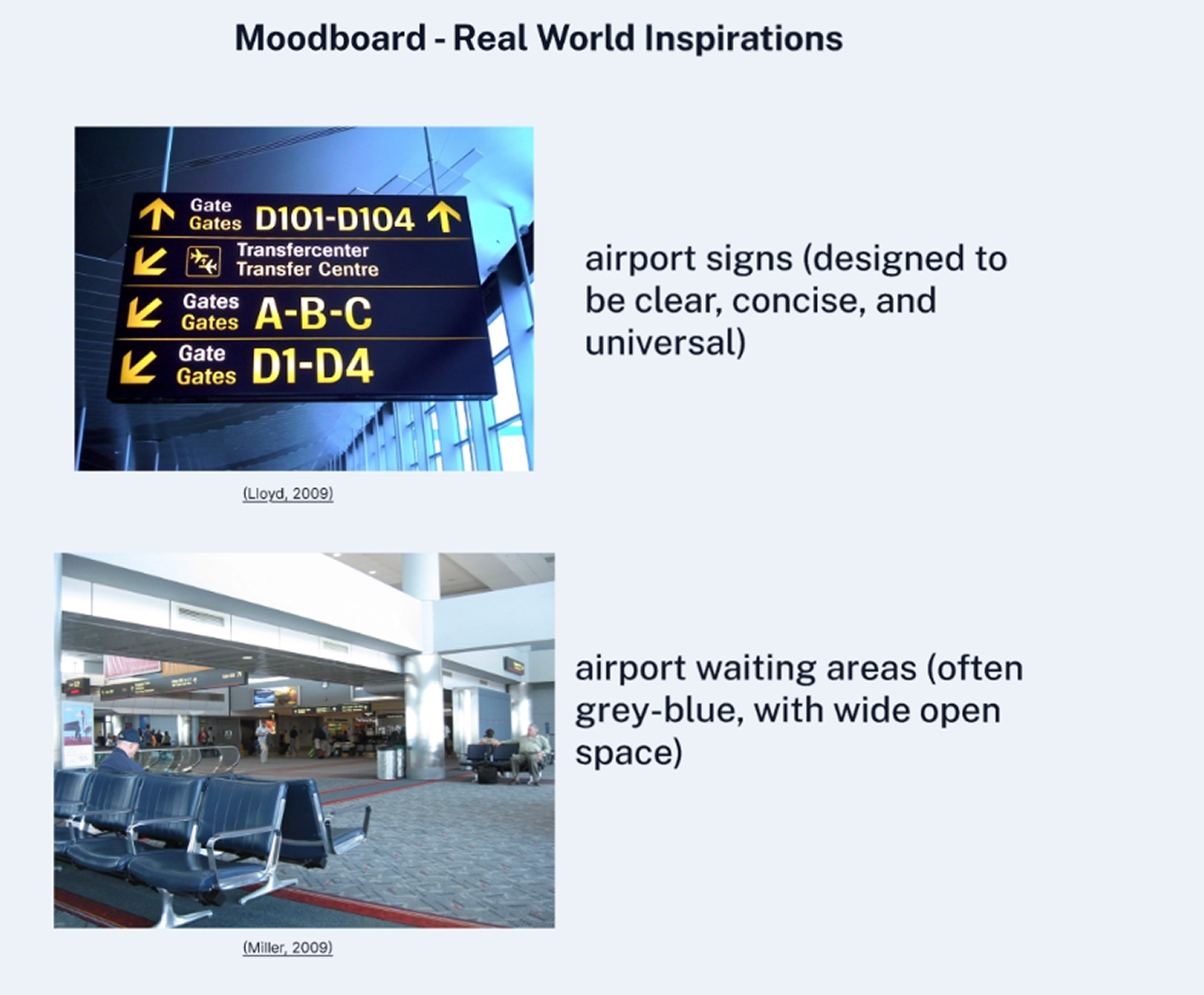 Moodboard - Real World Inspirations

Gate
Gates D101-D104

Transfercenter
Transfer Centre

Gates
Gates A-B-C

Gate
Gates D1-D4

(Lloyd, 2009)

airport signs (designed to be clear, concise, and universal)

(Miller, 2009)

airport waiting areas (often grey-blue, with wide open space)